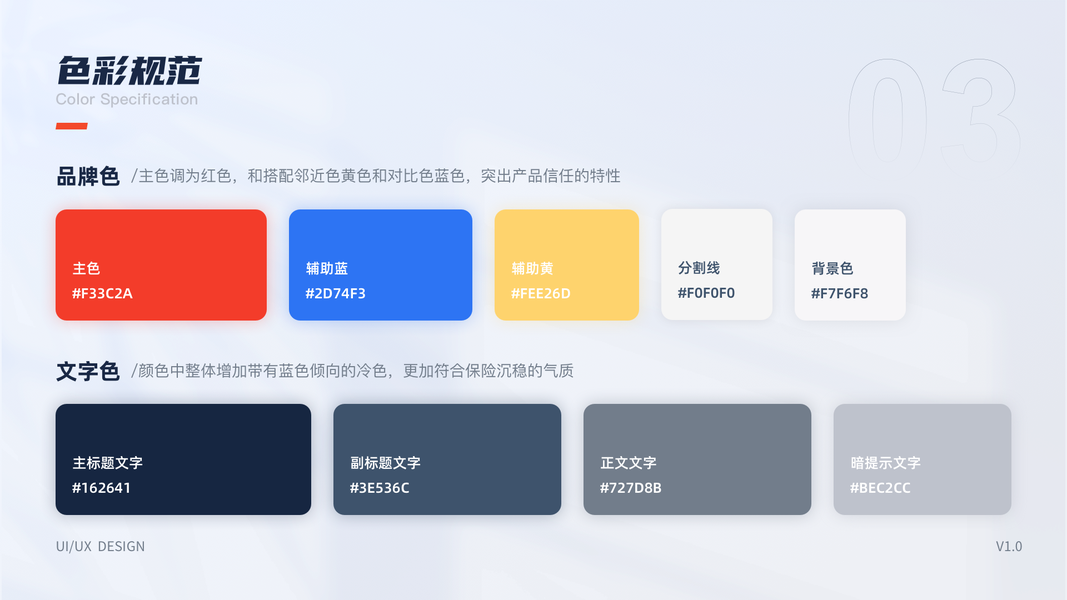 色彩规范
Color Specification

03

品牌色 /主色调为红色，和搭配邻近色黄色和对比色蓝色，突出产品信任的特性

主色
#F33C2A

辅助蓝
#2D74F3

辅助黄
#FEE26D

分割线
#F0F0F0

背景色
#F7F6F8

文字色 /颜色中整体增加带有蓝色倾向的冷色，更加符合保险沉稳的气质

主标题文字
#162641

副标题文字
#3E536C

正文文字
#727D8B

暗提示文字
#BEC2CC

UI/UX DESIGN

V1.0